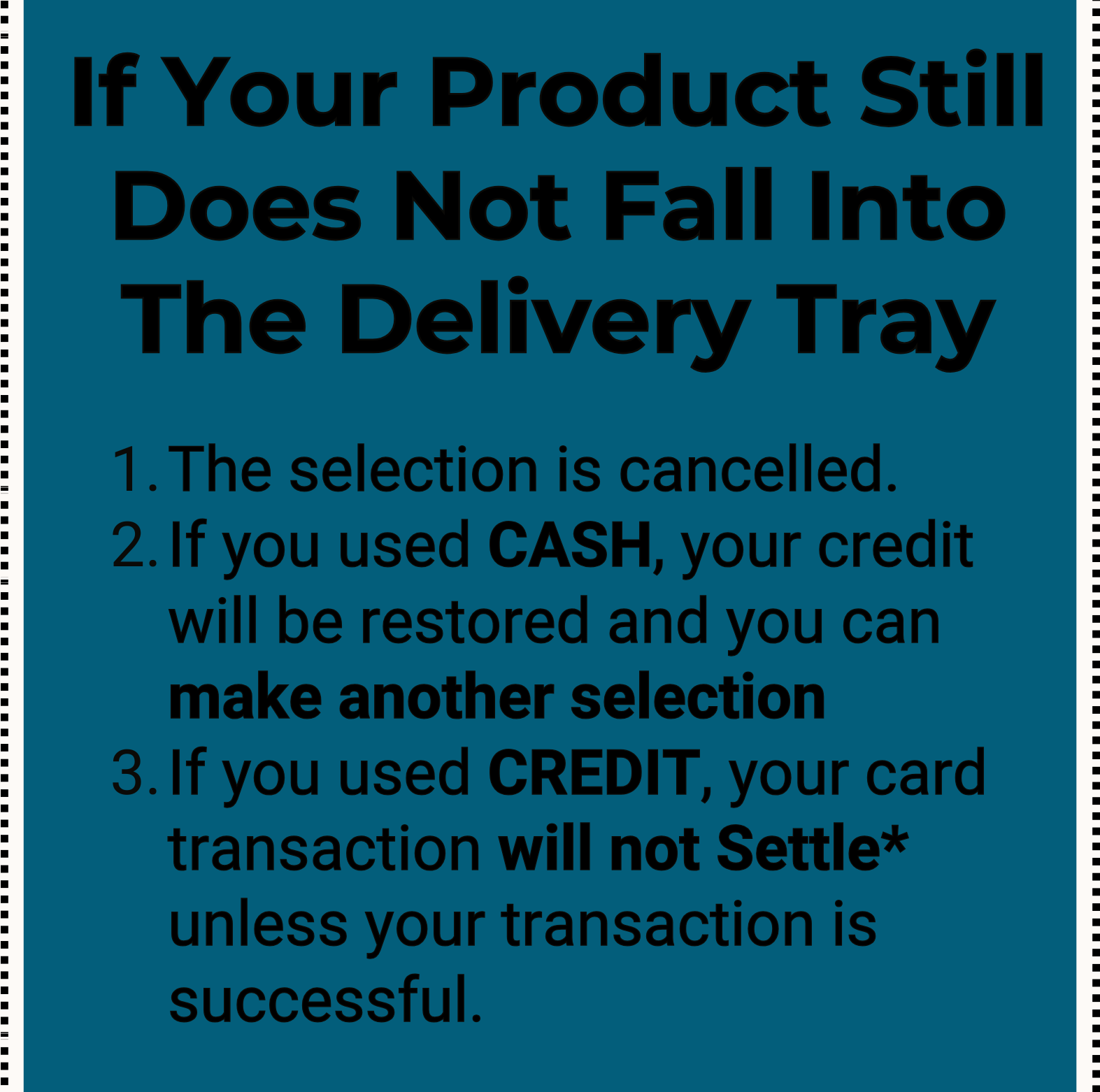 If Your Product Still Does Not Fall Into The Delivery Tray

1. The selection is cancelled.
2. If you used CASH, your credit will be restored and you can make another selection
3. If you used CREDIT, your card transaction will not Settle* unless your transaction is successful.